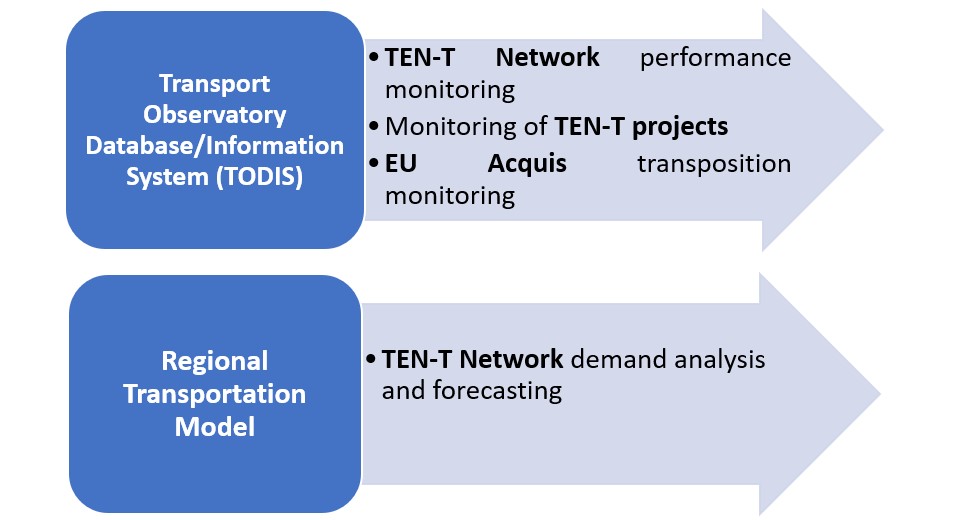 Transport Observatory Database/Information System (TODIS)

• TEN-T Network performance monitoring
• Monitoring of TEN-T projects
• EU Acquis transposition monitoring

Regional Transportation Model

• TEN-T Network demand analysis and forecasting